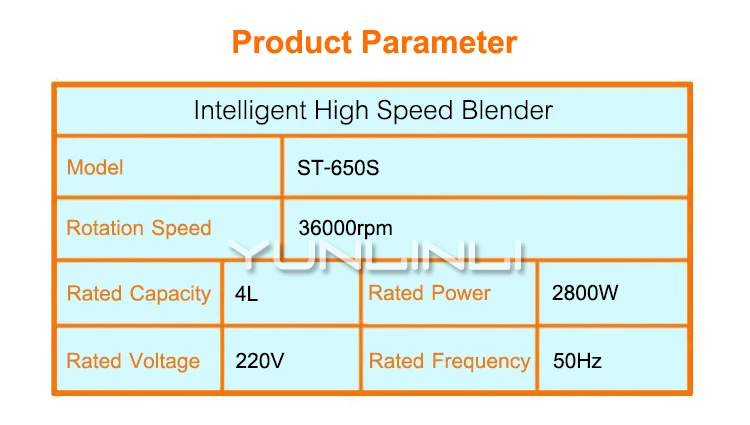 Product Parameter

| Intelligent High Speed Blender | | | |
|---|---|---|---|
| Model | ST-650S | | |
| Rotation Speed | 36000rpm | | |
| Rated Capacity | 4L | Rated Power | 2800W |
| Rated Voltage | 220V | Rated Frequency | 50Hz |

YUNLINLI